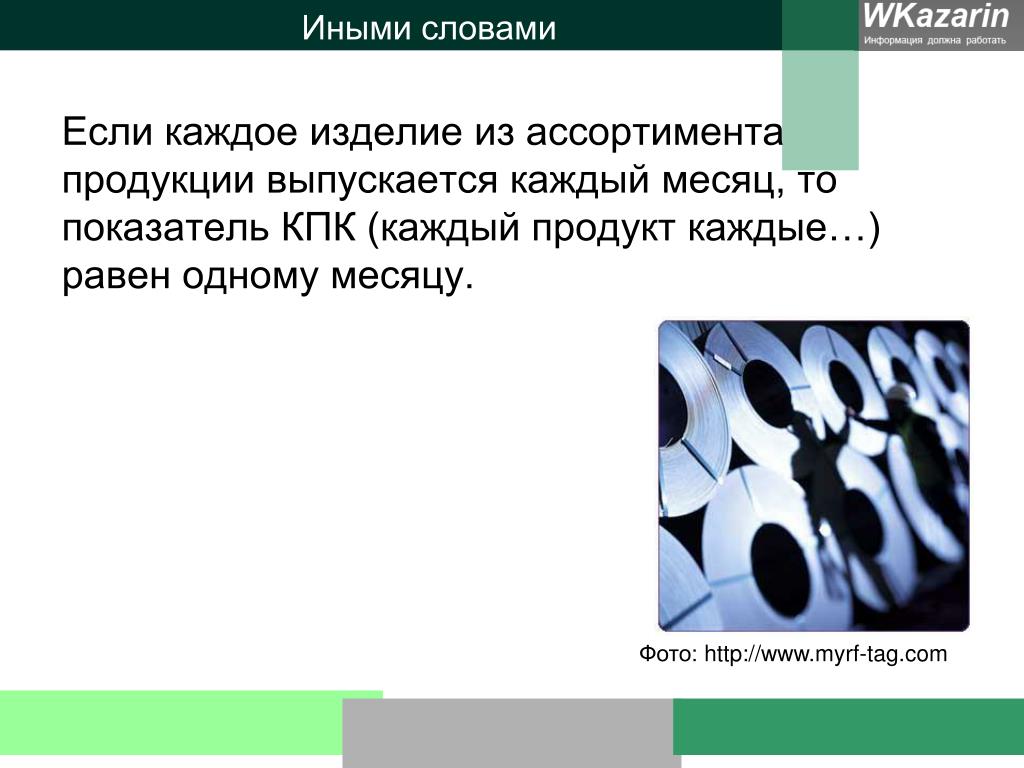 Иными словами

WKazarin
Информация должна работать

Если каждое изделие из ассортимента продукции выпускается каждый месяц, то показатель КПК (каждый продукт каждые…) равен одному месяцу.

Фото: http://www.myrf-tag.com